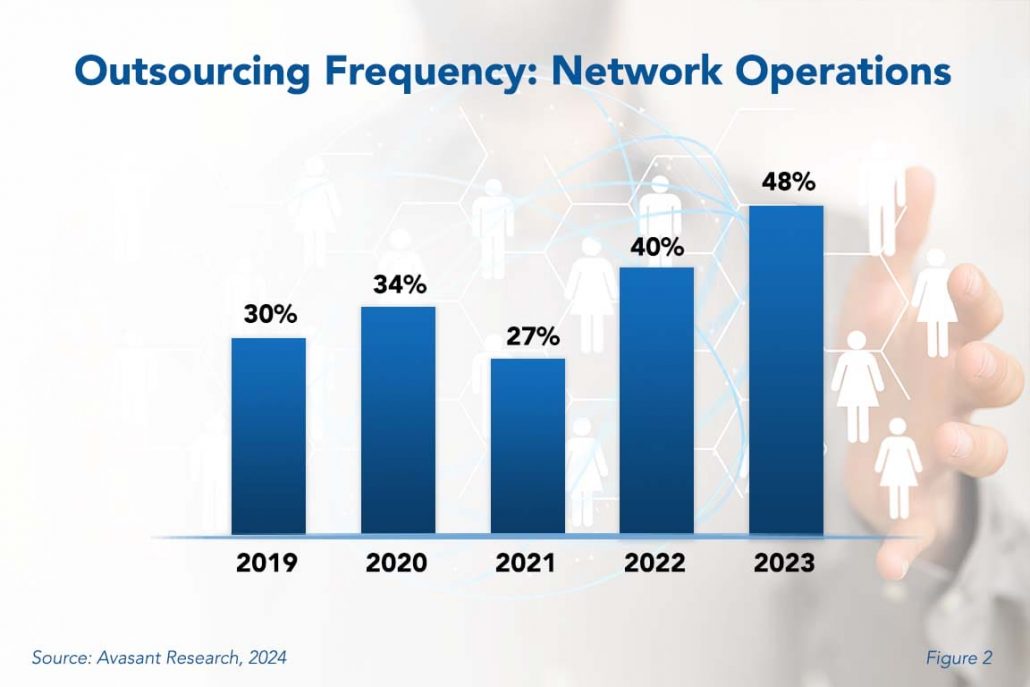 Outsourcing Frequency: Network Operations

30%
34%
27%
40%
48%

2019
2020
2021
2022
2023

Source: Avasant Research, 2024

Figure 2